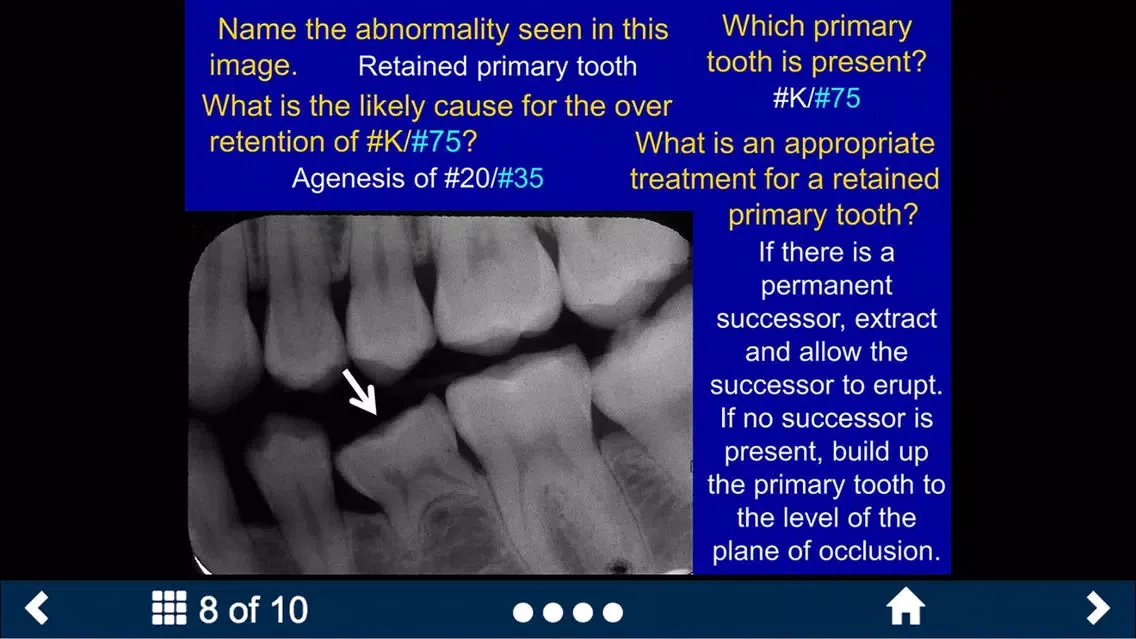 Name the abnormality seen in this image. Retained primary tooth

What is the likely cause for the over retention of #K/#75?

Agenesis of #20/#35

Which primary tooth is present?

#K/#75

What is an appropriate treatment for a retained primary tooth?

If there is a permanent successor, extract and allow the successor to erupt. If no successor is present, build up the primary tooth to the level of the plane of occlusion.

8 of 10